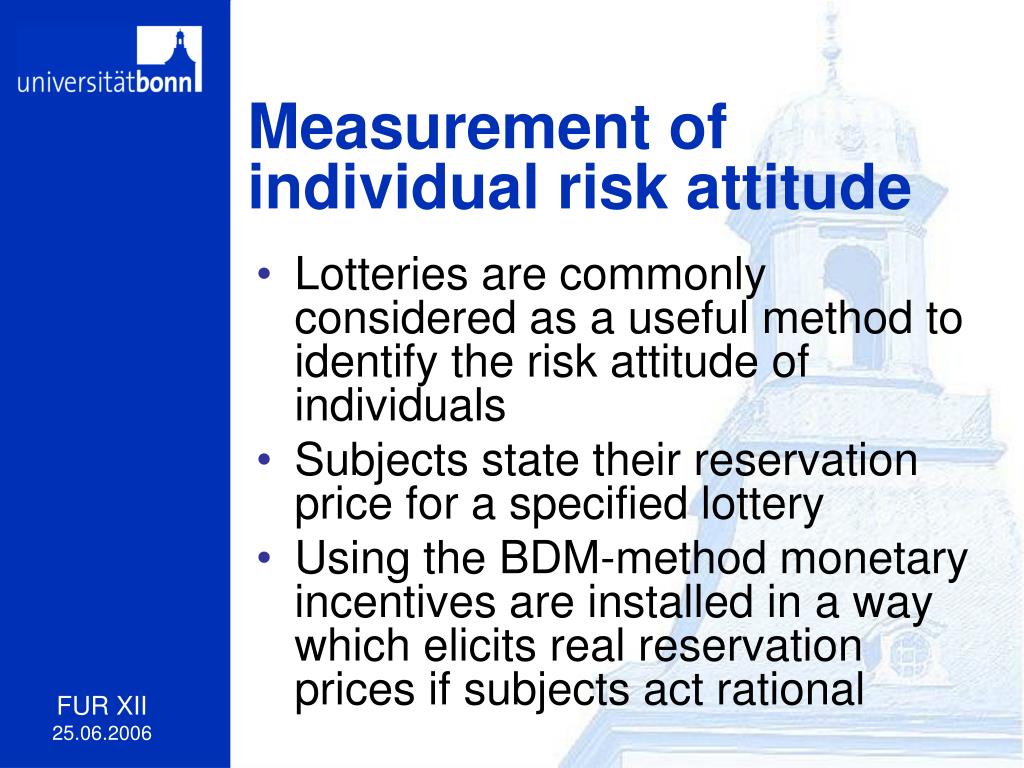 universitätbonn

Measurement of individual risk attitude

• Lotteries are commonly considered as a useful method to identify the risk attitude of individuals
• Subjects state their reservation price for a specified lottery
• Using the BDM-method monetary incentives are installed in a way which elicits real reservation prices if subjects act rational

FUR XII
25.06.2006